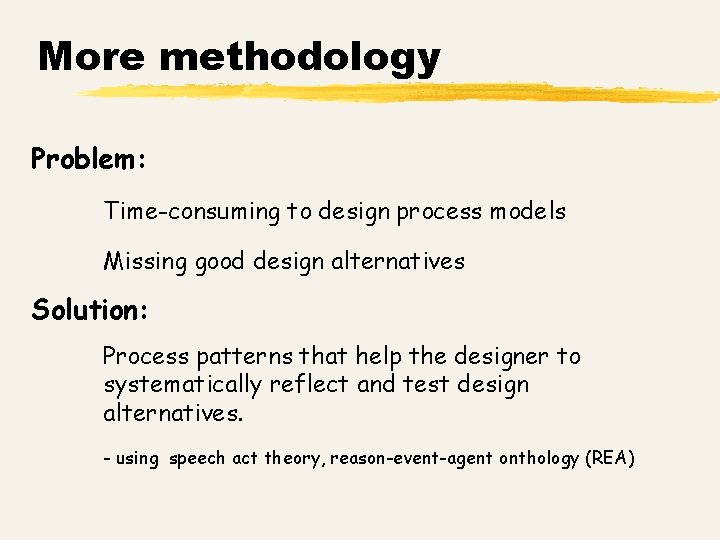 More methodology

Problem:

Time-consuming to design process models

Missing good design alternatives

Solution:

Process patterns that help the designer to systematically reflect and test design alternatives.

- using speech act theory, reason-event-agent onthology (REA)